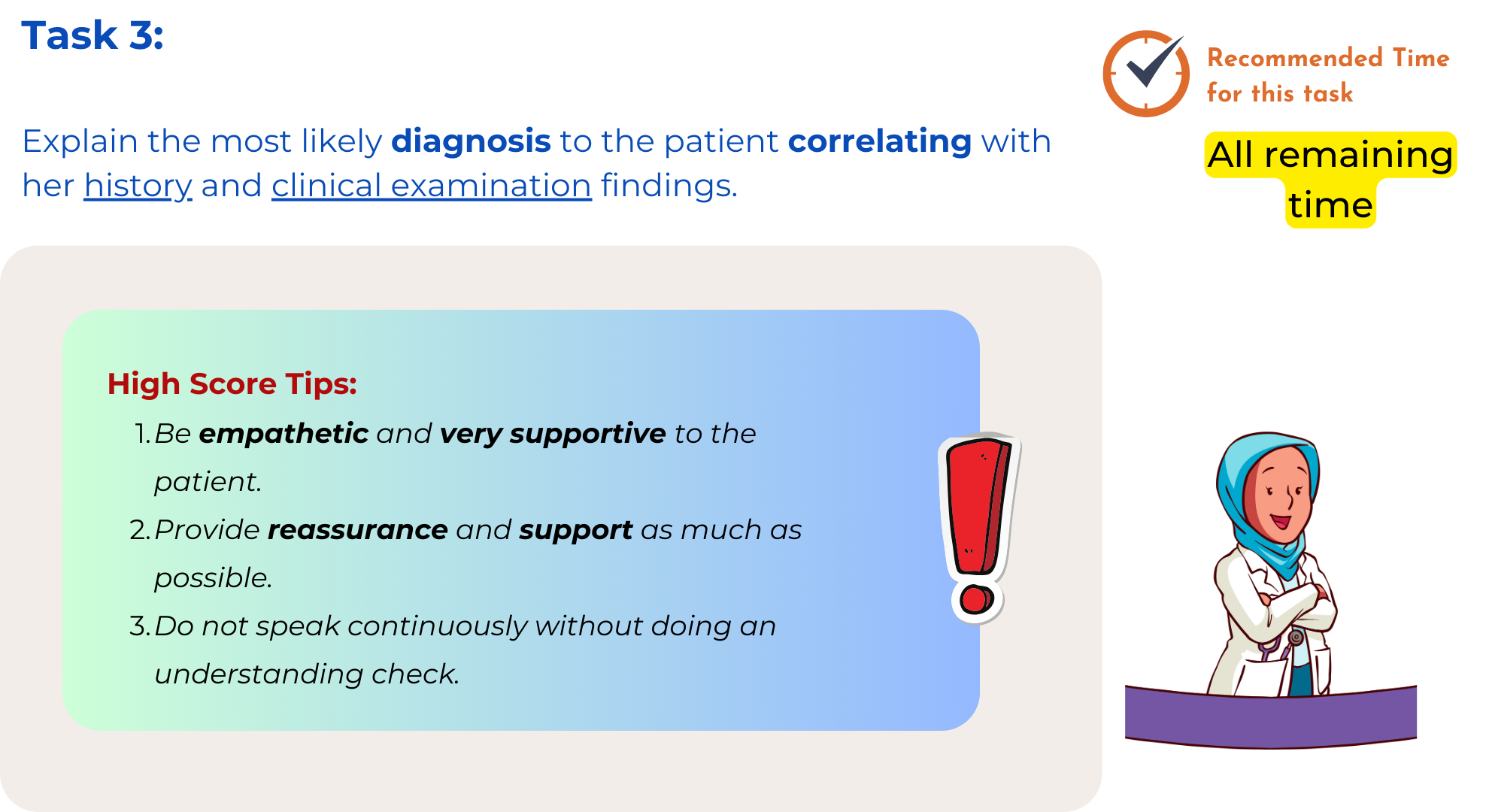 Task 3:

Recommended Time for this task

All remaining time

Explain the most likely diagnosis to the patient correlating with her history and clinical examination findings.

High Score Tips:

1. Be empathetic and very supportive to the patient.
2. Provide reassurance and support as much as possible.
3. Do not speak continuously without doing an understanding check.